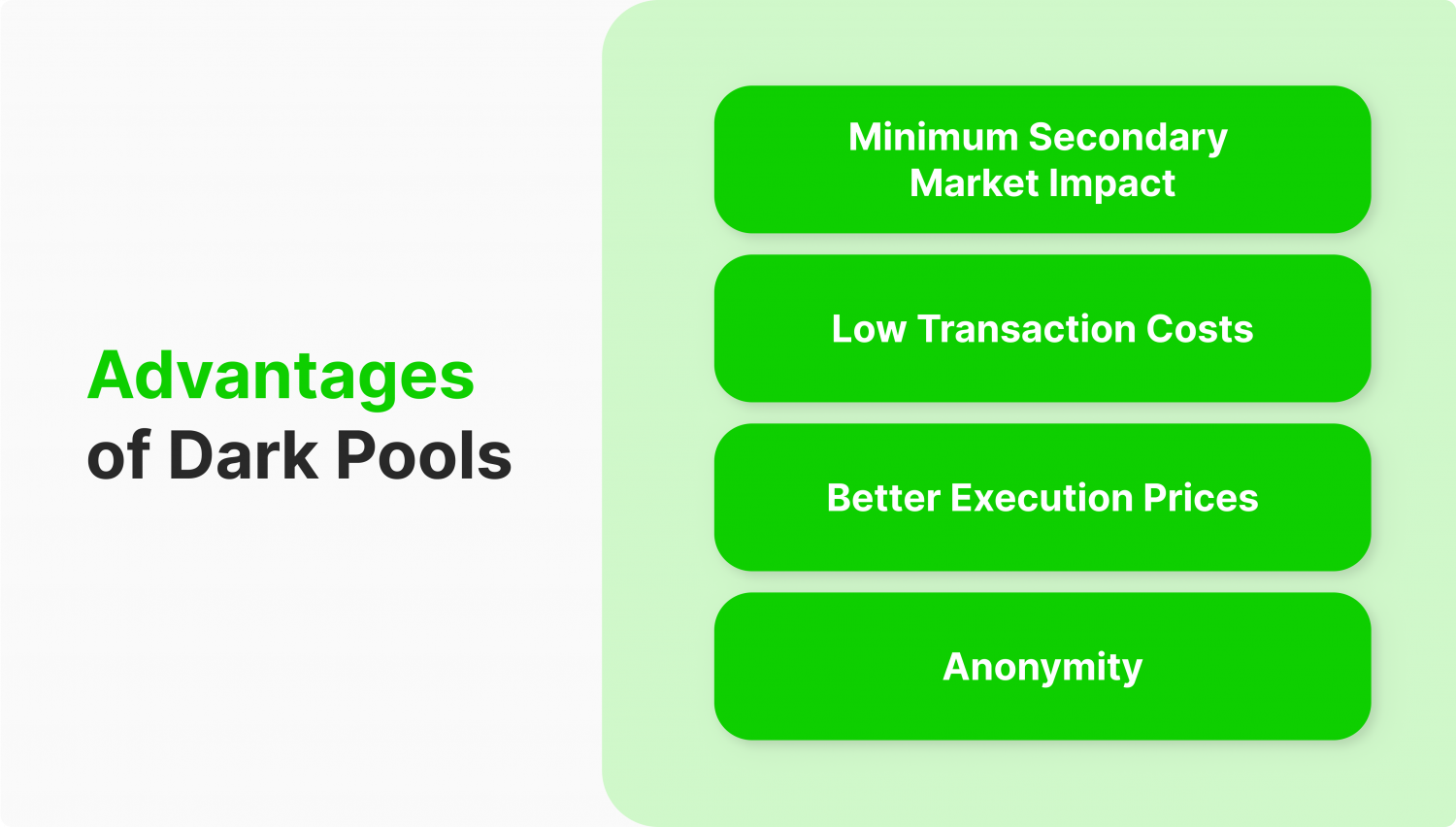 Advantages of Dark Pools

Minimum Secondary Market Impact

Low Transaction Costs

Better Execution Prices

Anonymity